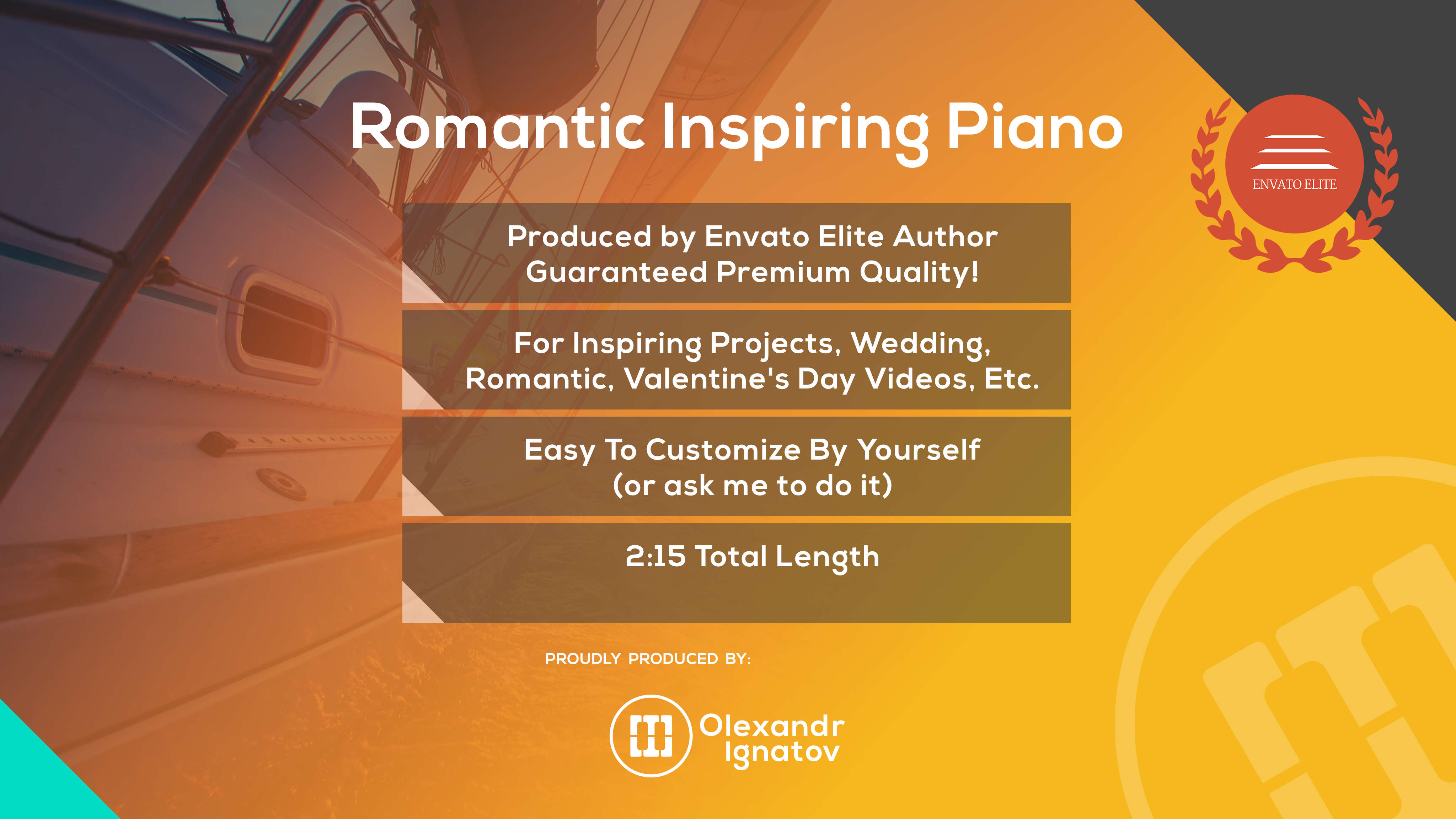 Romantic Inspiring Piano

ENVATO ELITE

Produced by Envato Elite Author
Guaranteed Premium Quality!

For Inspiring Projects, Wedding, Romantic, Valentine's Day Videos, Etc.

Easy To Customize By Yourself
(or ask me to do it)

2:15 Total Length

PROUDLY PRODUCED BY:

Olexandr Ignatov